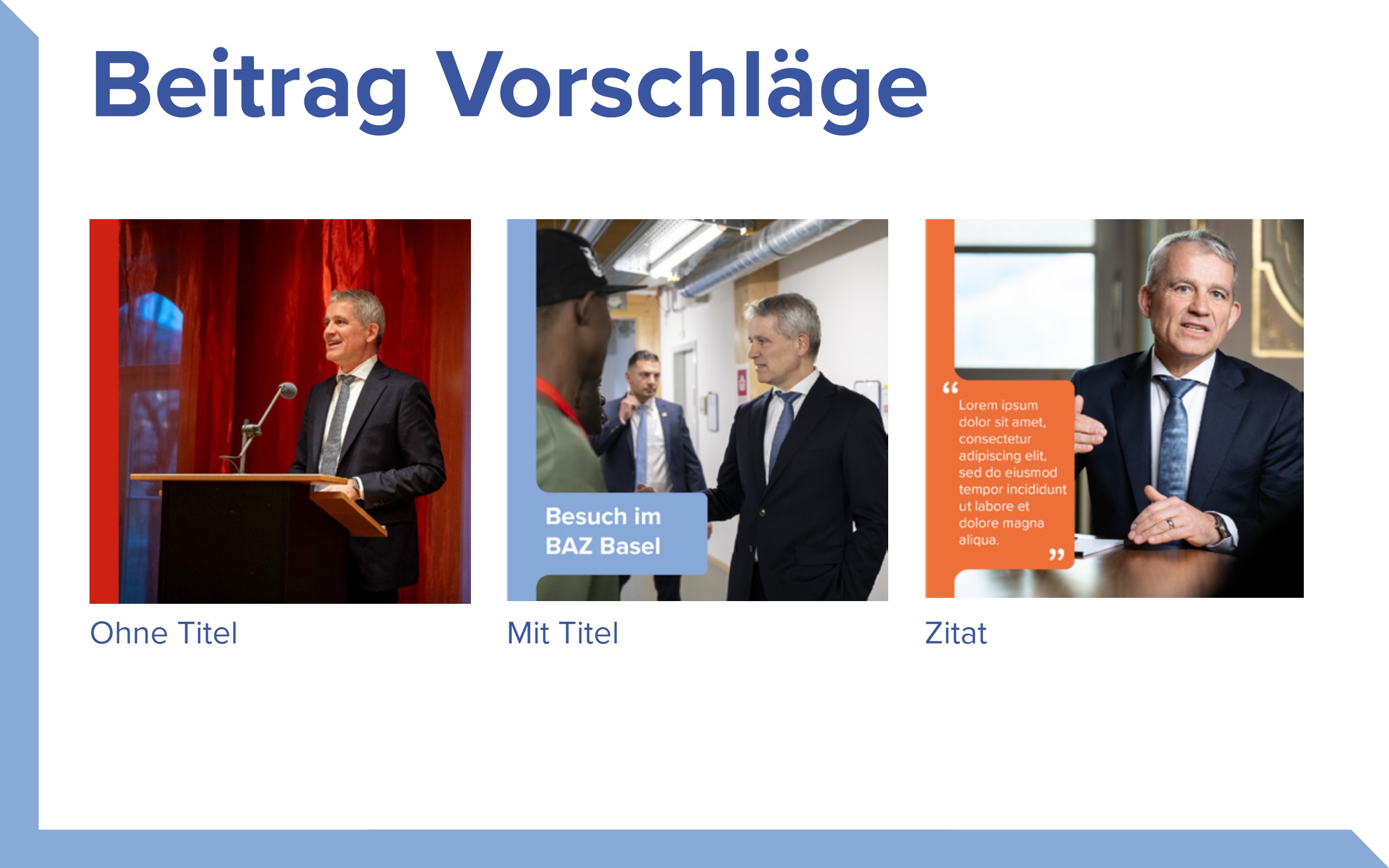 Beitrag Vorschläge

Ohne Titel

Besuch im BAZ Basel

Mit Titel

“ Lorem ipsum dolor sit amet, consectetur adipiscing elit, sed do eiusmod tempor incididunt ut labore et dolore magna aliqua. ”

Zitat